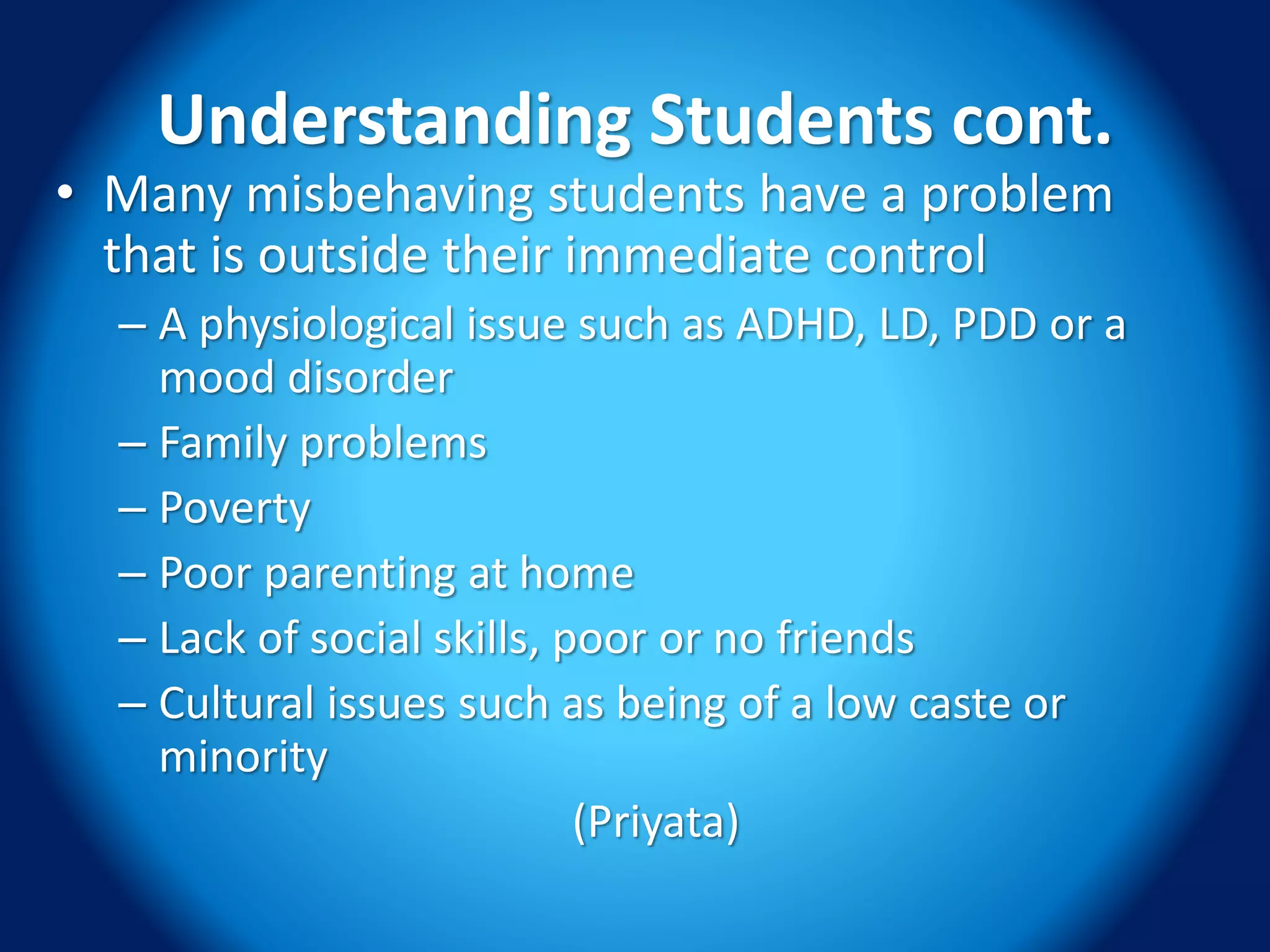 Understanding Students cont.

• Many misbehaving students have a problem that is outside their immediate control

– A physiological issue such as ADHD, LD, PDD or a mood disorder

– Family problems

– Poverty

– Poor parenting at home

– Lack of social skills, poor or no friends

– Cultural issues such as being of a low caste or minority

(Priyata)